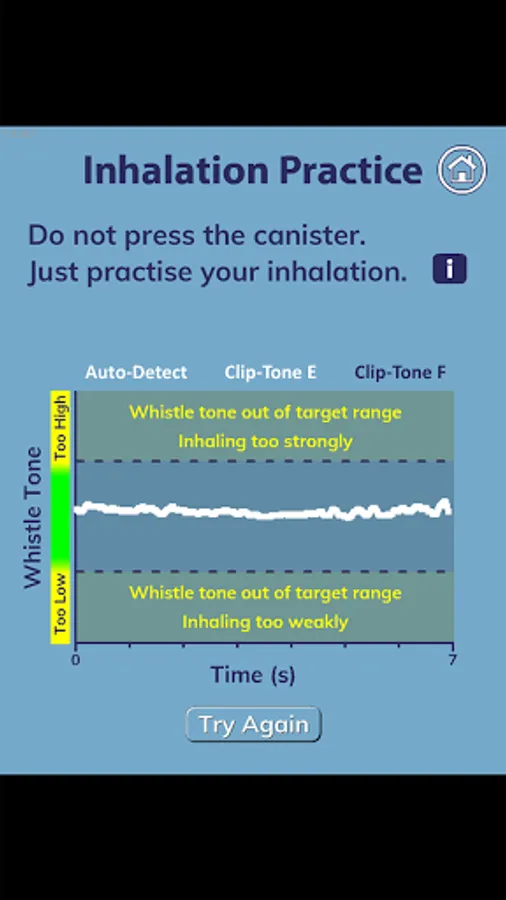 Inhalation Practice

Do not press the canister.
Just practise your inhalation.

i

Auto-Detect Clip-Tone E Clip-Tone F

Whistle Tone

Too High

Too Low

Whistle tone out of target range
Inhaling too strongly

Whistle tone out of target range
Inhaling too weakly

0

7

Time (s)

Try Again